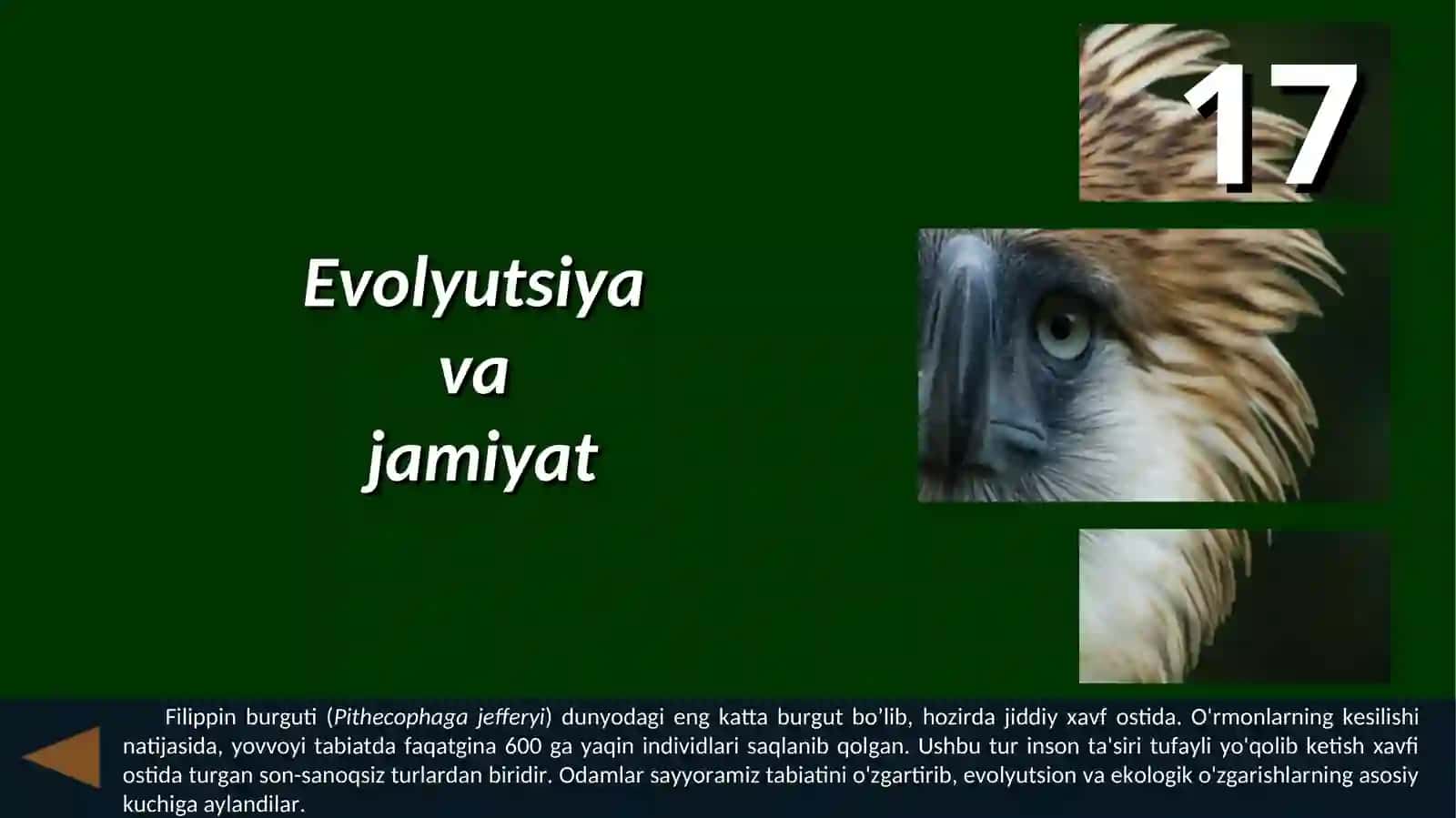 17

Evolyutsiya
va
jamiyat

Filippin burguti (Pithecophaga jefferyi) dunyodagi eng katta burgut bo’lib, hozirda jiddiy xavf ostida. O'rmonlarning kesilishi natijasida, yovvoyi tabiatda faqatgina 600 ga yaqin individlari saqlanib qolgan. Ushbu tur inson ta'siri tufayli yo'qolib ketish xavfi ostida turgan son-sanoqsiz turlardan biridir. Odamlar sayyoramiz tabiatini o'zgartirib, evolyutsion va ekologik o'zgarishlarning asosiy kuchiga aylandilar.